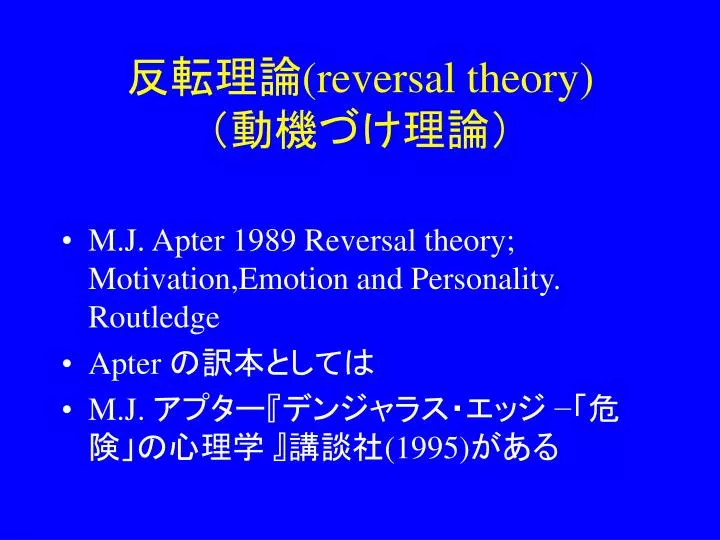 反転理論(reversal theory)
（動機づけ理論）

• M.J. Apter 1989 Reversal theory; Motivation,Emotion and Personality. Routledge
• Apter の訳本としては
• M.J. アプター『デンジャラス・エッジ –「危険」の心理学 』講談社(1995)がある